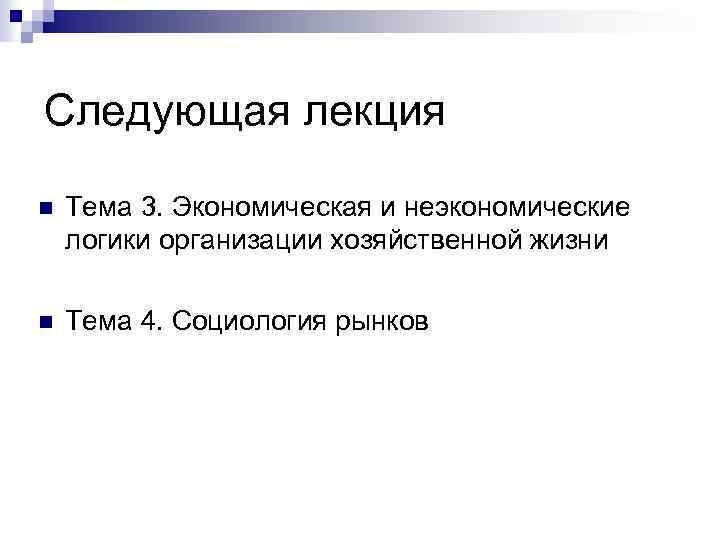 Следующая лекция

Тема 3. Экономическая и неэкономические логики организации хозяйственной жизни

Тема 4. Социология рынков